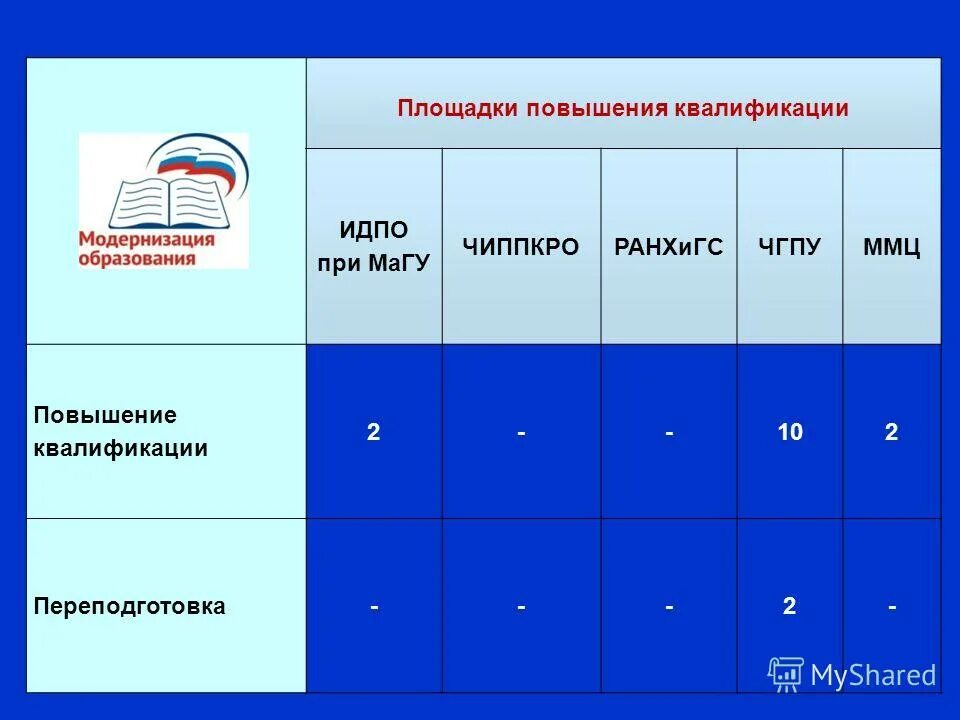 | Модернизация образования | Площадки повышения квалификации | | | | |
|---|---|---|---|---|---|
| | ИДПО при МаГУ | ЧИППКРО | РАНХиГС | ЧГПУ | ММЦ |
| Повышение квалификации | 2 | - | - | 10 | 2 |
| Переподготовка | - | - | - | 2 | - |

MyShared